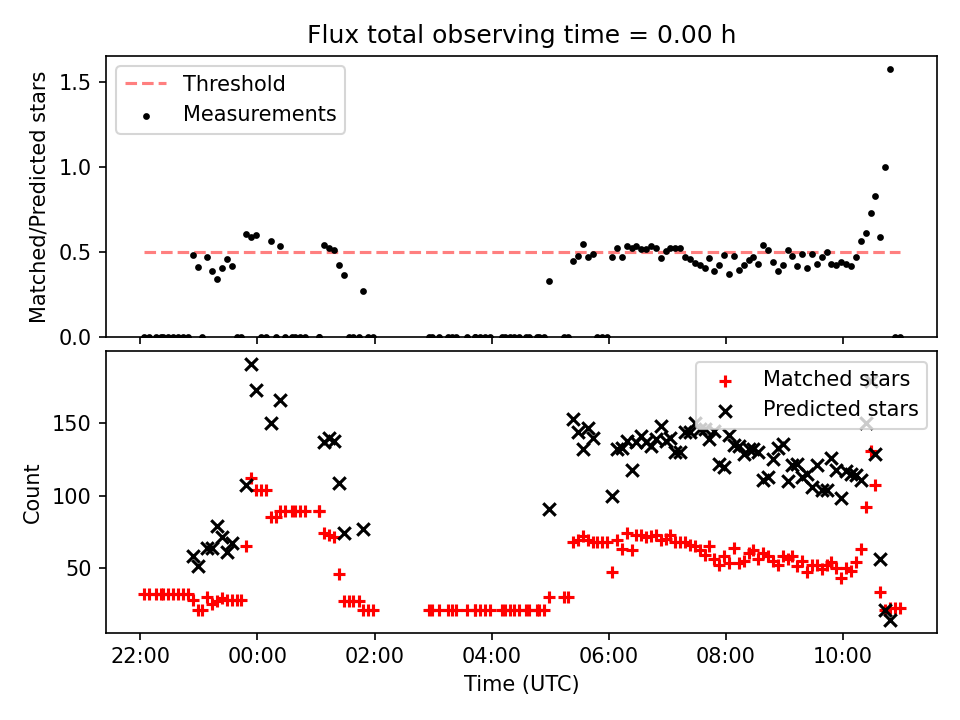 Flux total observing time = 0.00 h

Threshold
Measurements

Matched/Predicted stars

1.5
1.0
0.5
0.0

Matched stars
Predicted stars

Count

150
100
50

22:00
00:00
02:00
04:00
06:00
08:00
10:00

Time (UTC)